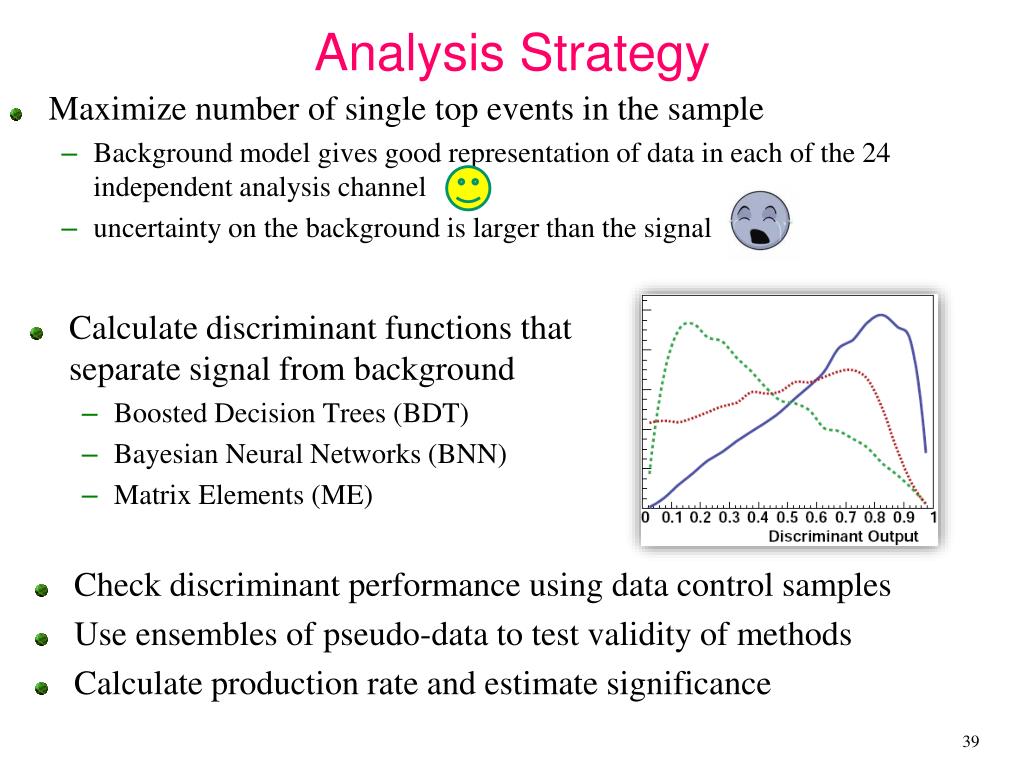 Analysis Strategy

Maximize number of single top events in the sample

– Background model gives good representation of data in each of the 24 independent analysis channel

– uncertainty on the background is larger than the signal

Calculate discriminant functions that separate signal from background

– Boosted Decision Trees (BDT)

– Bayesian Neural Networks (BNN)

– Matrix Elements (ME)

0 0.1 0.2 0.3 0.4 0.5 0.6 0.7 0.8 0.9 1
Discriminant Output

Check discriminant performance using data control samples

Use ensembles of pseudo-data to test validity of methods

Calculate production rate and estimate significance

39